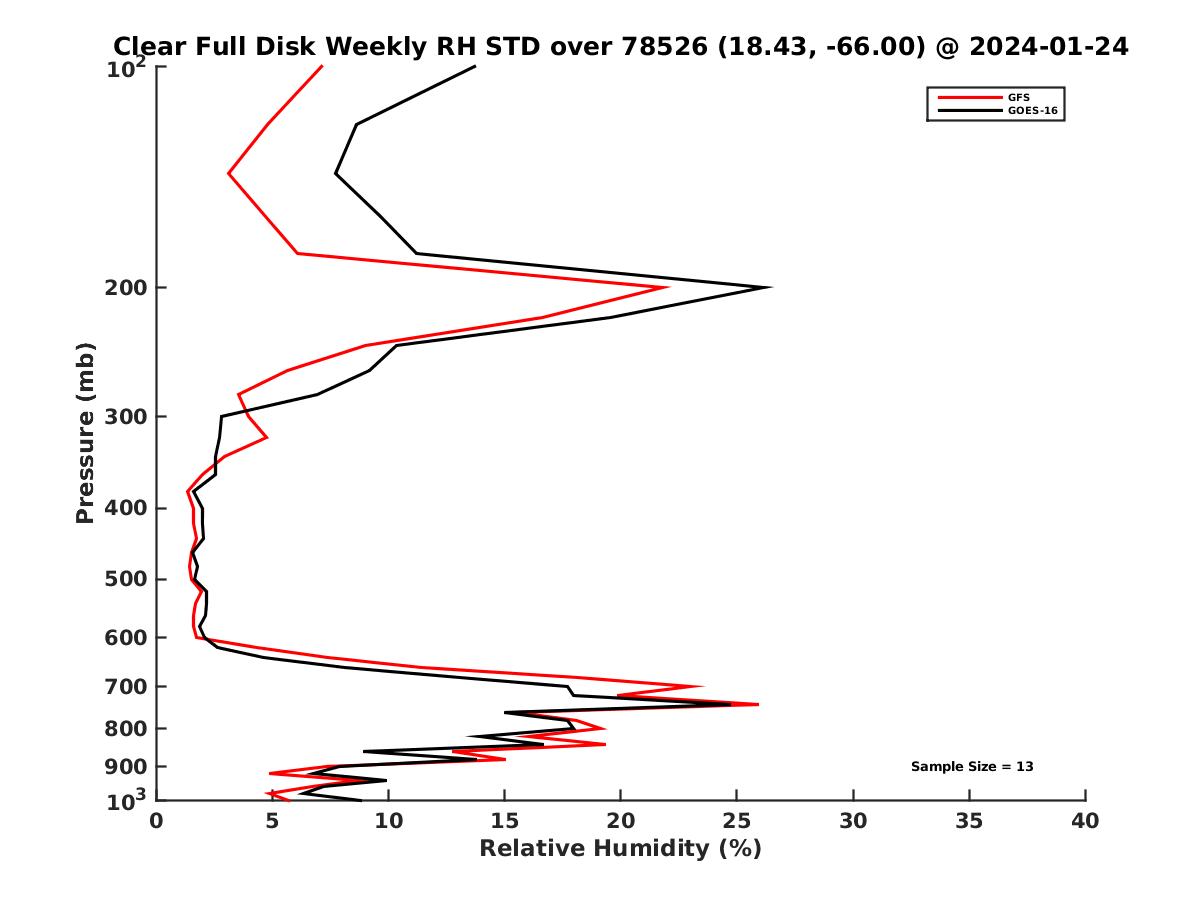 Clear Full Disk Weekly RH STD over 78526 (18.43, -66.00) @ 2024-01-24

GFS
GOES-16

Pressure (mb)

$10^2$
200
300
400
500
600
700
800
900
$10^3$

Sample Size = 13

0 5 10 15 20 25 30 35 40

Relative Humidity (%)